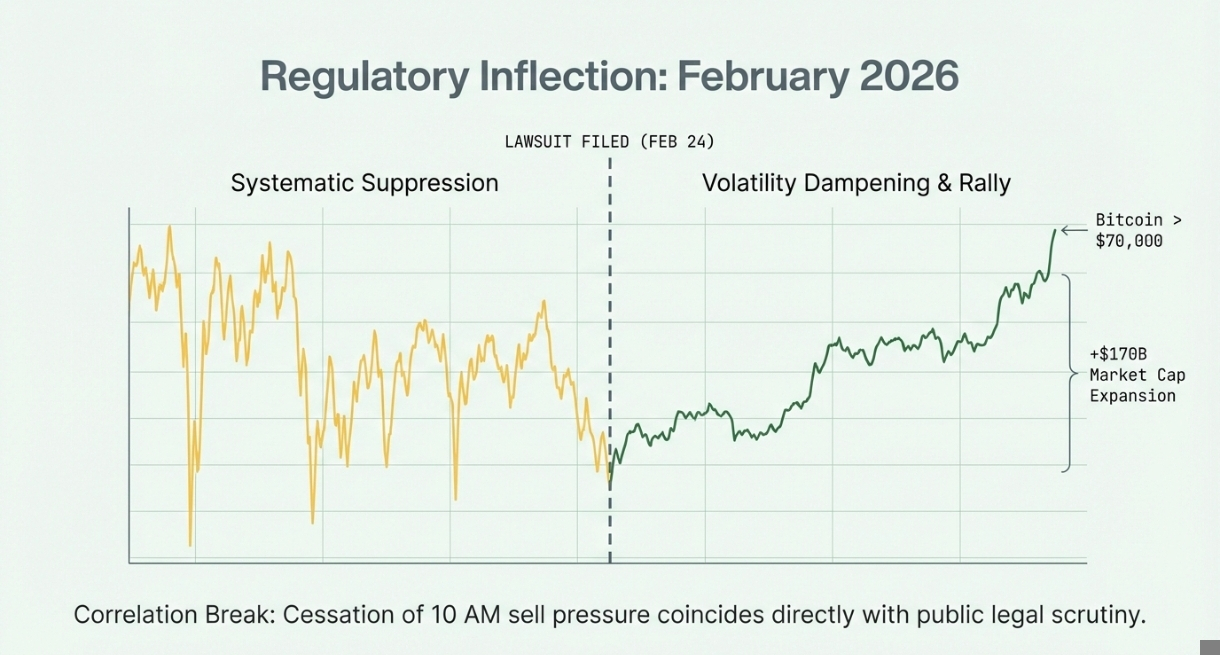 Regulatory Inflection: February 2026

LAWSUIT FILED (FEB 24)

Systematic Suppression

Volatility Dampening & Rally

Bitcoin > $70,000

+$170B Market Cap Expansion

Correlation Break: Cessation of 10 AM sell pressure coincides directly with public legal scrutiny.